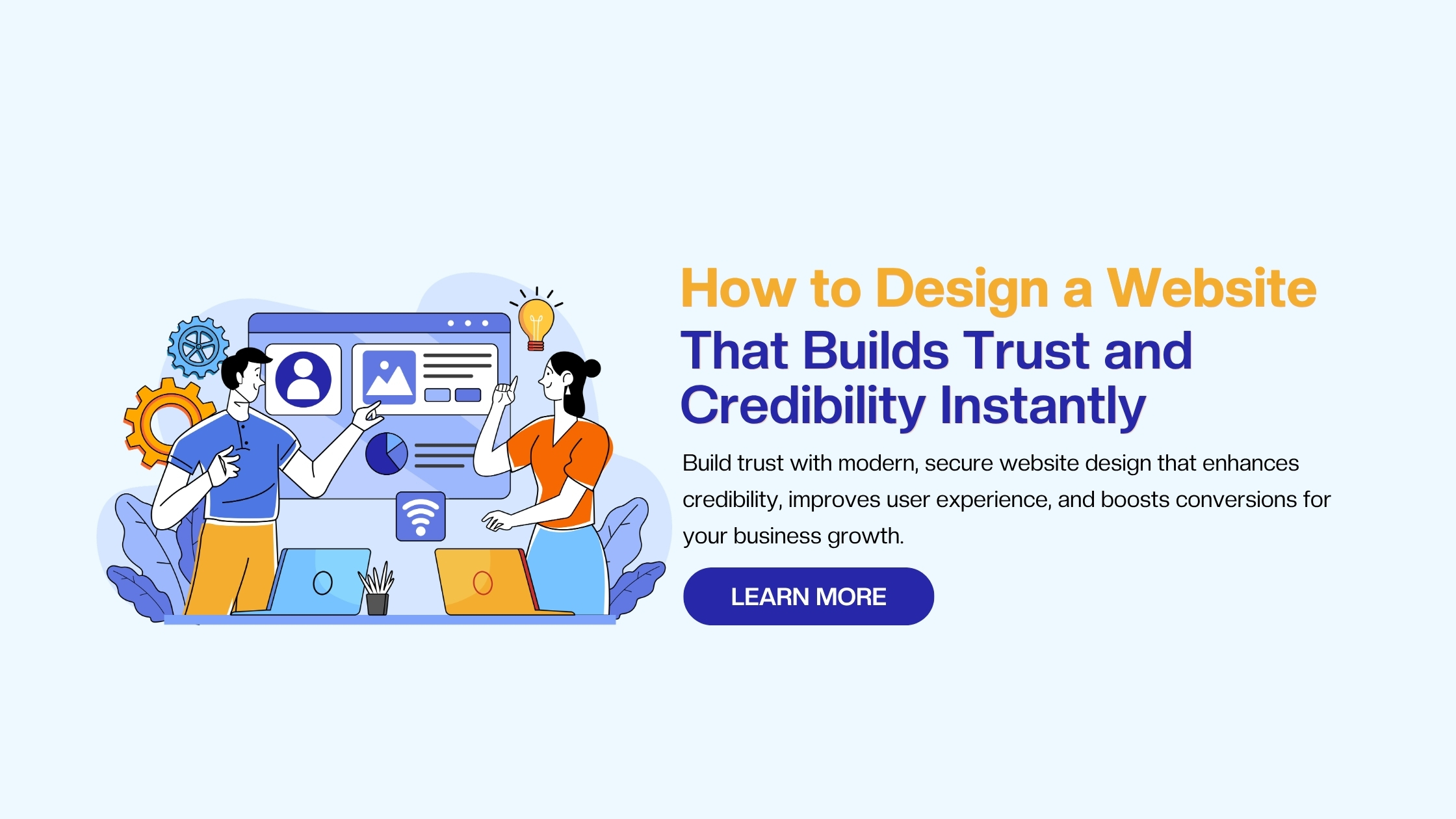 How to Design a Website
That Builds Trust and Credibility Instantly

Build trust with modern, secure website design that enhances credibility, improves user experience, and boosts conversions for your business growth.

LEARN MORE